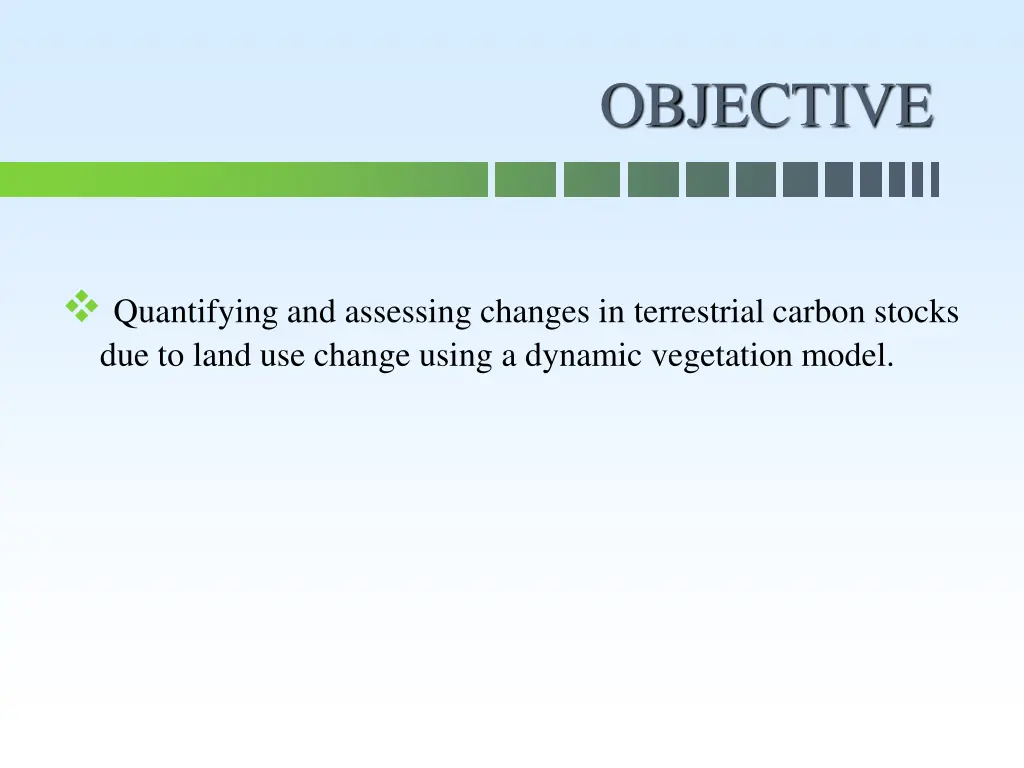 OBJECTIVE

❖ Quantifying and assessing changes in terrestrial carbon stocks due to land use change using a dynamic vegetation model.